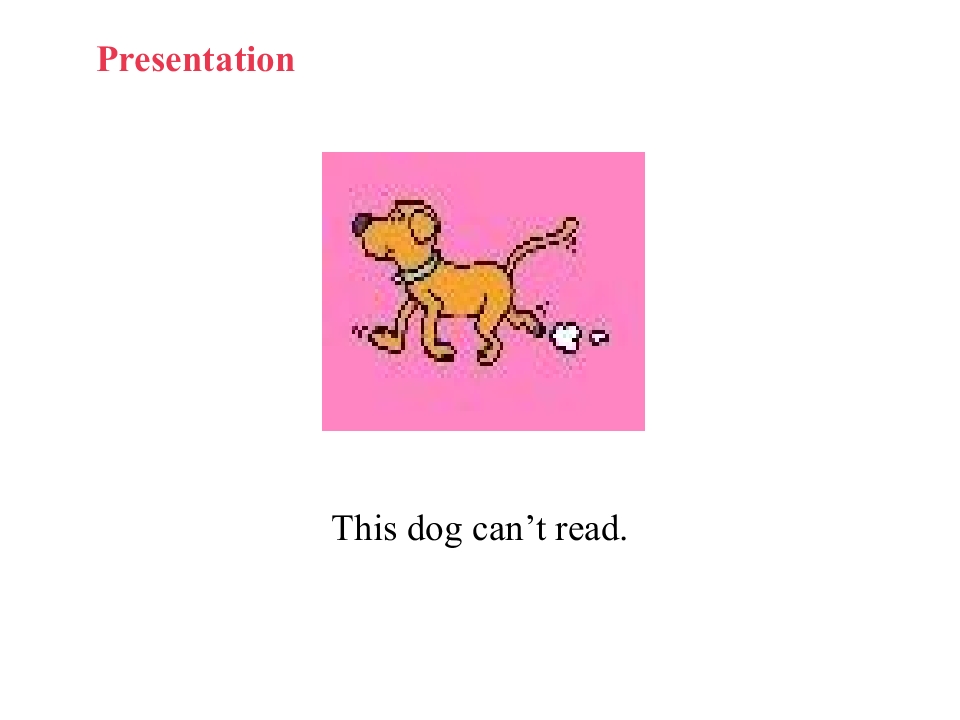 Presentation

This dog can't read.